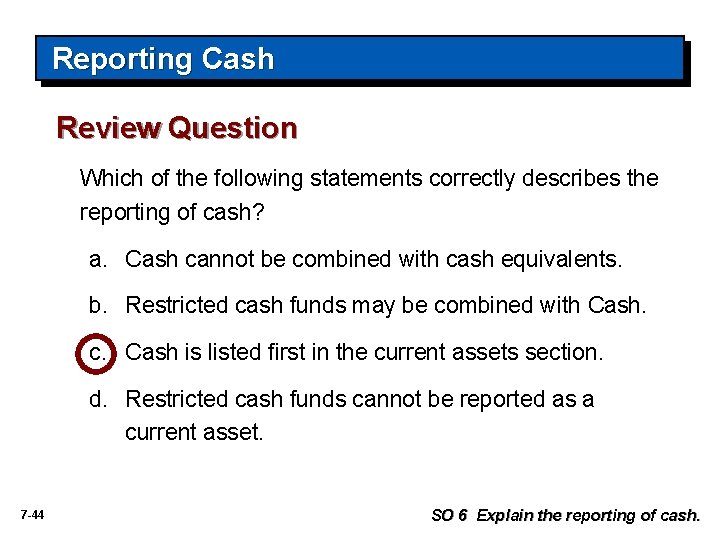 Reporting Cash

Review Question

Which of the following statements correctly describes the reporting of cash?

a. Cash cannot be combined with cash equivalents.

b. Restricted cash funds may be combined with Cash.

c. Cash is listed first in the current assets section.

d. Restricted cash funds cannot be reported as a current asset.

7-44

SO 6 Explain the reporting of cash.